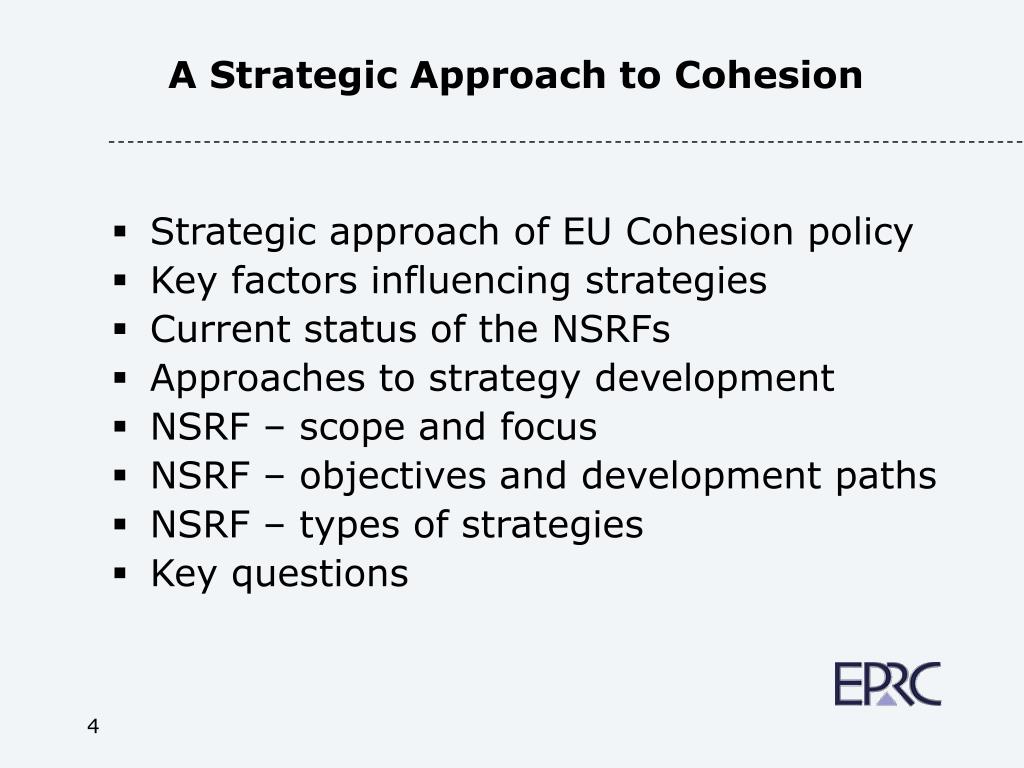 A Strategic Approach to Cohesion

• Strategic approach of EU Cohesion policy
• Key factors influencing strategies
• Current status of the NSRFs
• Approaches to strategy development
• NSRF – scope and focus
• NSRF – objectives and development paths
• NSRF – types of strategies
• Key questions

EPRC

4